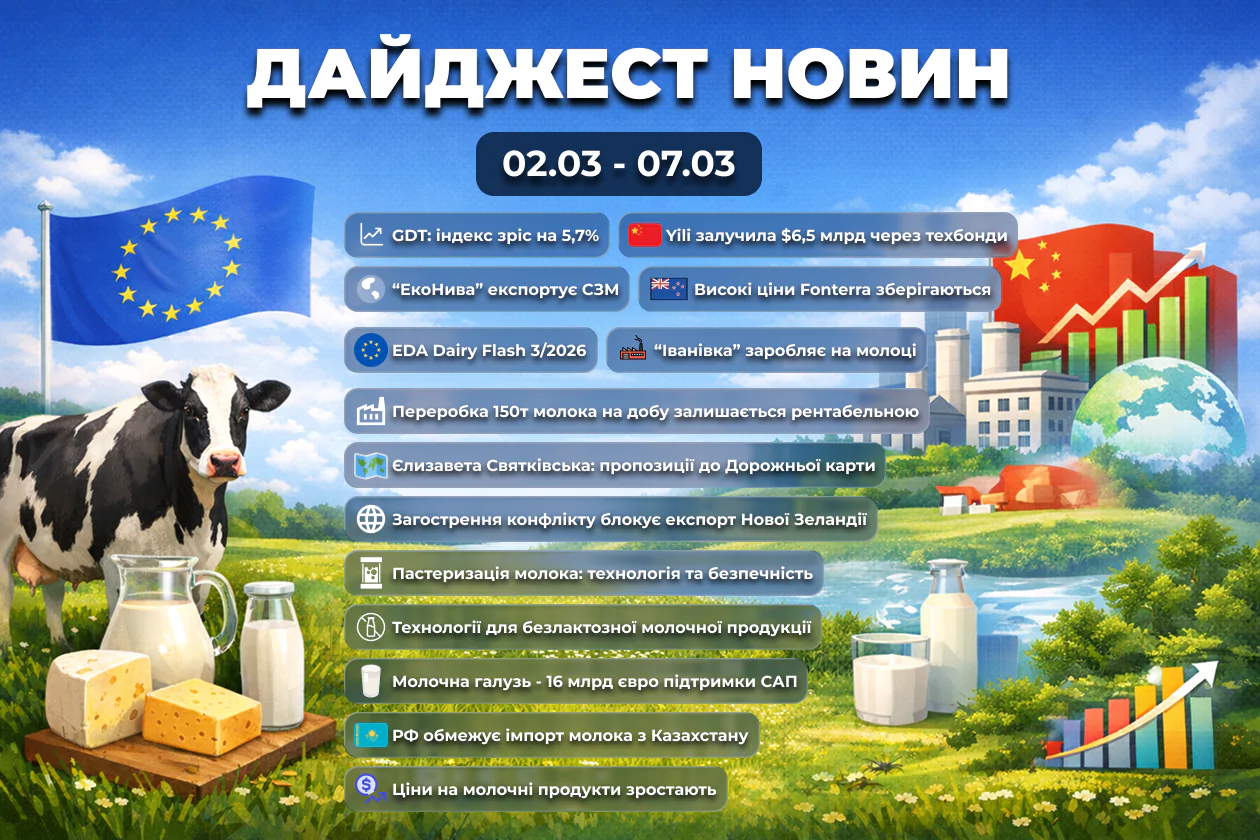 ДАЙДЖЕСТ НОВИН

02.03 - 07.03

GDT: індекс зріс на 5,7%

Yili залучила $6,5 млрд через техбонди

“ЕкоНива” експортує СЗМ

Високі ціни Fonterra зберігаються

EDA Dairy Flash 3/2026

“Іванівка” заробляє на молоці

Переробка 150т молока на добу залишається рентабельною

Єлизавета Святківська: пропозиції до Дорожньої карти

Загострення конфлікту блокує експорт Нової Зеландії

Пастеризація молока: технологія та безпечність

Технології для безлактозної молочної продукції

Молочна галузь - 16 млрд євро підтримки САП

РФ обмежує імпорт молока з Казахстану

Ціни на молочні продукти зростають